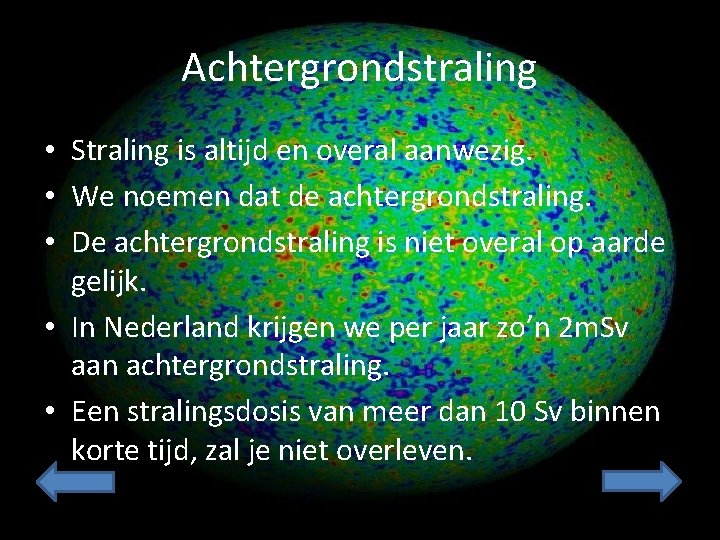 Achtergrondstraling

• Straling is altijd en overal aanwezig.
• We noemen dat de achtergrondstraling.
• De achtergrondstraling is niet overal op aarde gelijk.
• In Nederland krijgen we per jaar zo'n 2mSv aan achtergrondstraling.
• Een stralingsdosis van meer dan 10 Sv binnen korte tijd, zal je niet overleven.